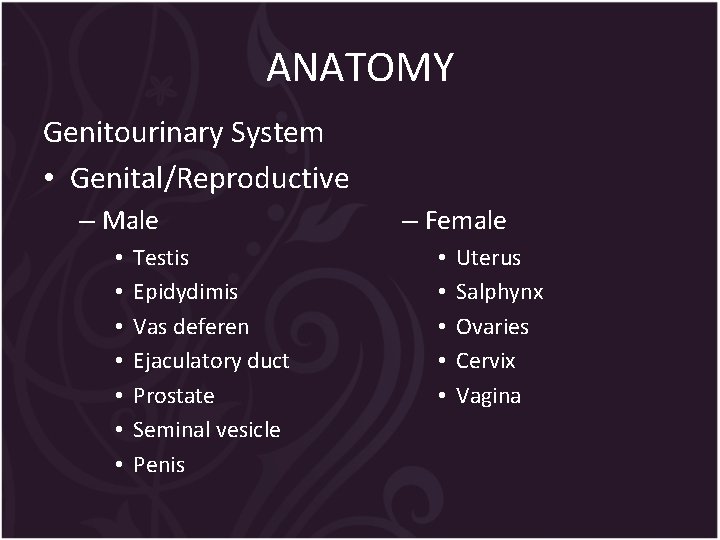 ANATOMY

Genitourinary System

• Genital/Reproductive

– Male

• Testis
• Epidydimis
• Vas deferen
• Ejaculatory duct
• Prostate
• Seminal vesicle
• Penis

– Female

• Uterus
• Salphynx
• Ovaries
• Cervix
• Vagina